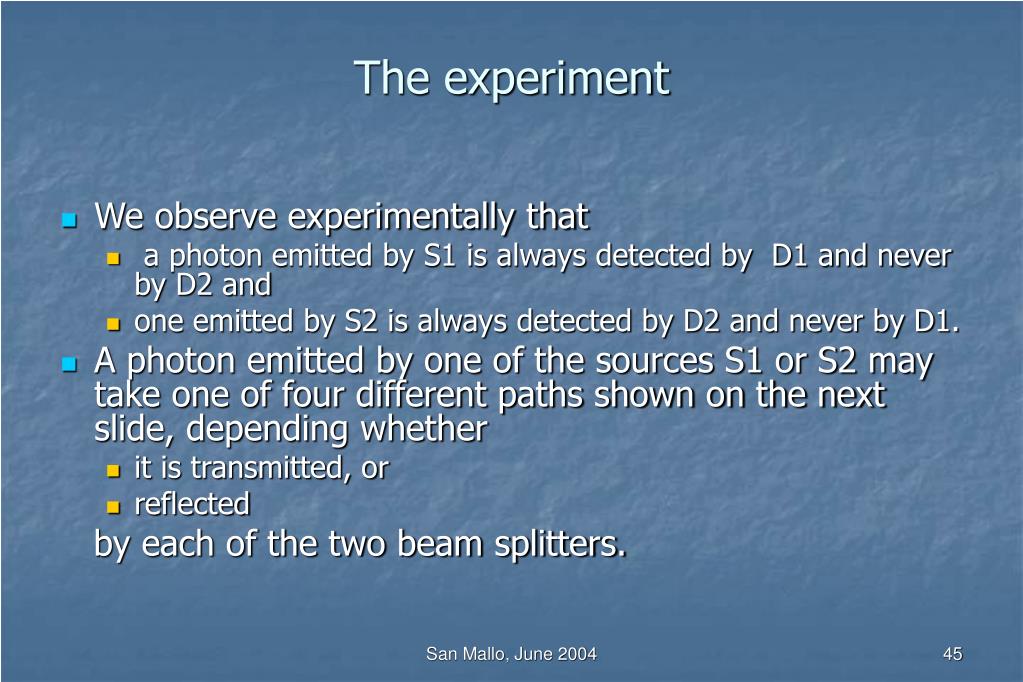 The experiment

We observe experimentally that

a photon emitted by S1 is always detected by D1 and never by D2 and

one emitted by S2 is always detected by D2 and never by D1.

A photon emitted by one of the sources S1 or S2 may take one of four different paths shown on the next slide, depending whether

it is transmitted, or

reflected

by each of the two beam splitters.

San Mallo, June 2004

45